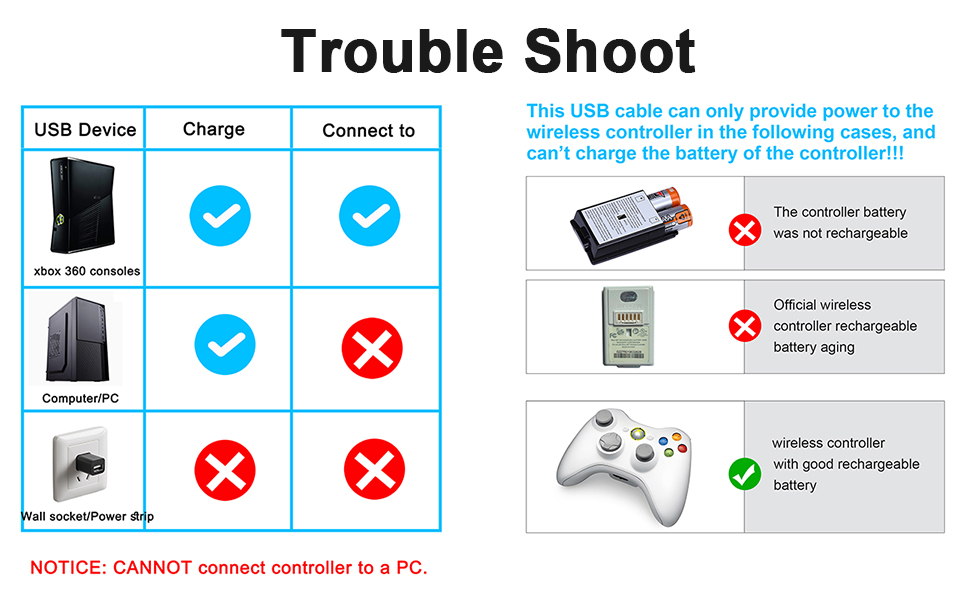 Trouble Shoot

| USB Device | Charge | Connect to |
|---|---|---|
| xbox 360 consoles | ✓ | ✓ |
| Computer/PC | ✓ | ✗ |
| Wall socket/Power strip | ✗ | ✗ |

NOTICE: CANNOT connect controller to a PC.

This USB cable can only provide power to the wireless controller in the following cases, and can't charge the battery of the controller!!!

The controller battery was not rechargeable

Official wireless controller rechargeable battery aging

wireless controller with good rechargeable battery